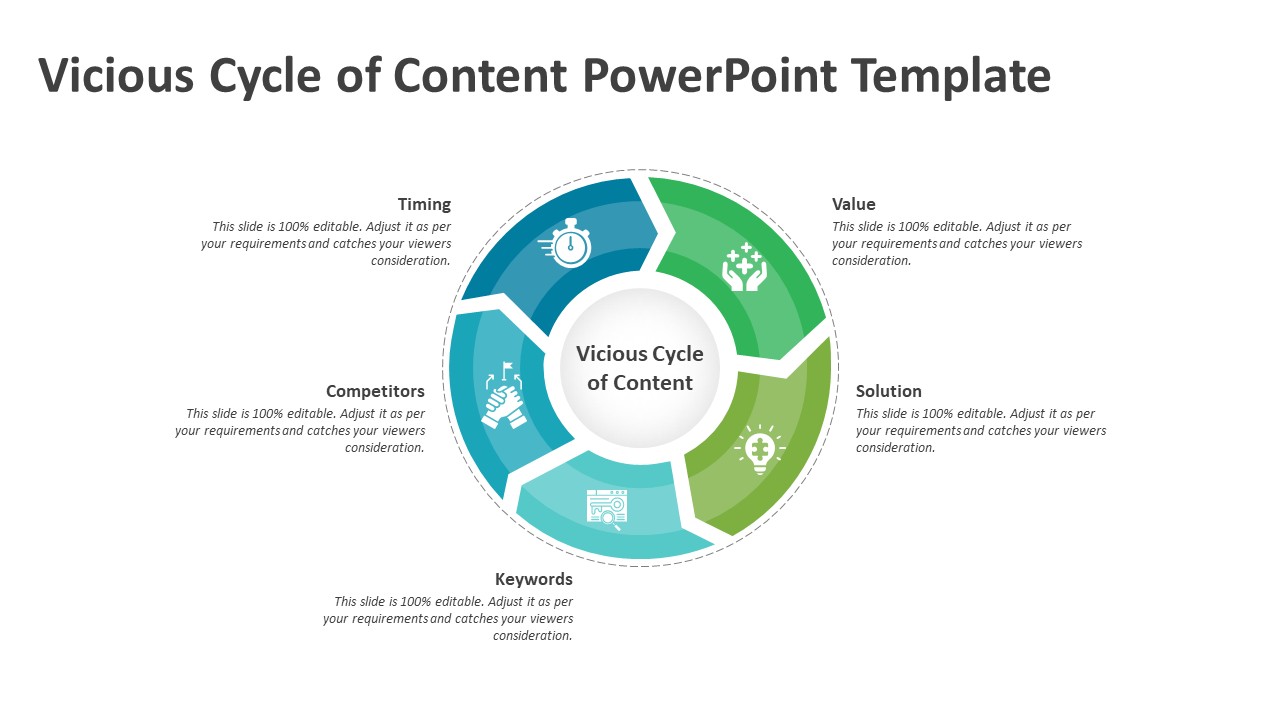 Vicious Cycle of Content PowerPoint Template

Timing
This slide is 100% editable. Adjust it as per your requirements and catches your viewers consideration.

Value
This slide is 100% editable. Adjust it as per your requirements and catches your viewers consideration.

Vicious Cycle of Content

Competitors
This slide is 100% editable. Adjust it as per your requirements and catches your viewers consideration.

Solution
This slide is 100% editable. Adjust it as per your requirements and catches your viewers consideration.

Keywords
This slide is 100% editable. Adjust it as per your requirements and catches your viewers consideration.